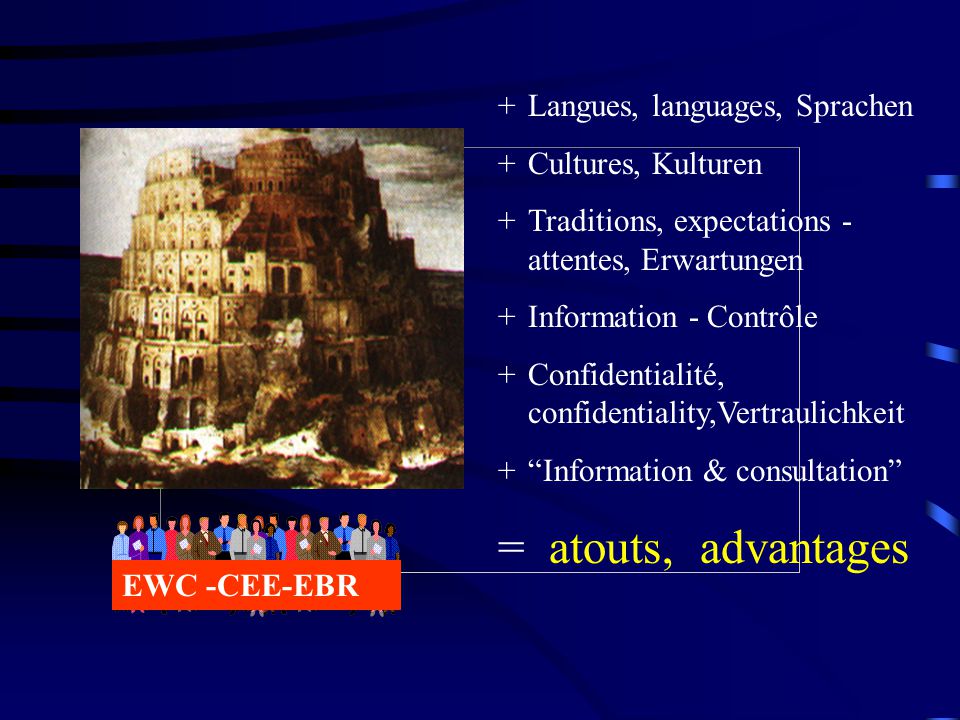 + Langues, languages, Sprachen

+ Cultures, Kulturen

+ Traditions, expectations - attentes, Erwartungen

+ Information - Contrôle

+ Confidentialité, confidentiality,Vertraulichkeit

+ “Information & consultation”

= atouts, advantages

EWC -CEE-EBR